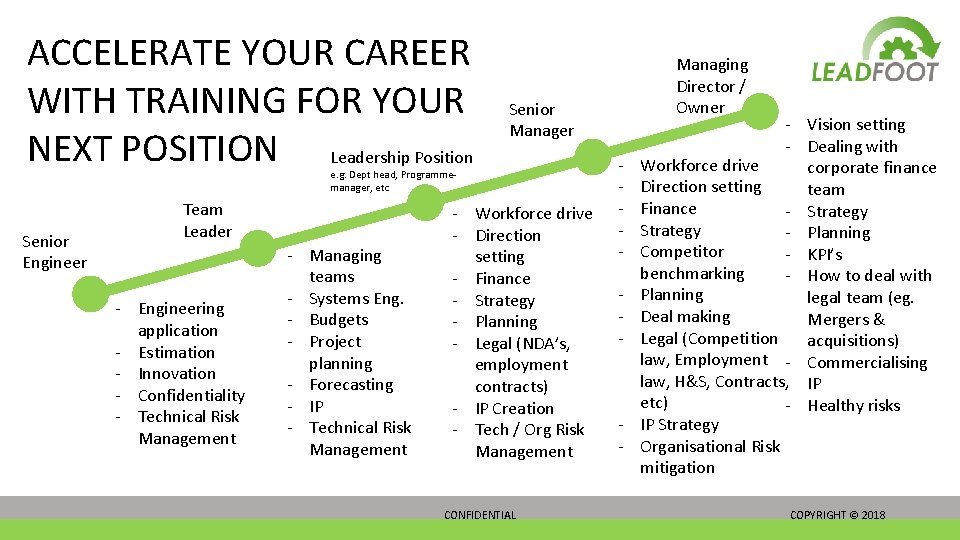 ACCELERATE YOUR CAREER WITH TRAINING FOR YOUR NEXT POSITION

LEADFOOT

Senior Engineer

- Engineering application
- Estimation
- Innovation
- Confidentiality
- Technical Risk Management

Team Leader

- Managing teams
- Systems Eng.
- Budgets
- Project planning
- Forecasting
- IP
- Technical Risk Management

Leadership Position
e.g. Dept head, Programme-manager, etc

- Workforce drive
- Direction setting
- Finance
- Strategy
- Planning
- Legal (NDA's, employment contracts)
- IP Creation
- Tech / Org Risk Management

Senior Manager

- Workforce drive
- Direction setting
- Finance
- Strategy
- Competitor benchmarking
- Planning
- Deal making
- Legal (Competition law, Employment law, H&S, Contracts, etc)
- IP Strategy
- Organisational Risk mitigation

Managing Director / Owner

- Vision setting
- Dealing with corporate finance team
- Strategy
- Planning
- KPI's
- How to deal with legal team (eg. Mergers & acquisitions)
- Commercialising IP
- Healthy risks

CONFIDENTIAL

COPYRIGHT © 2018